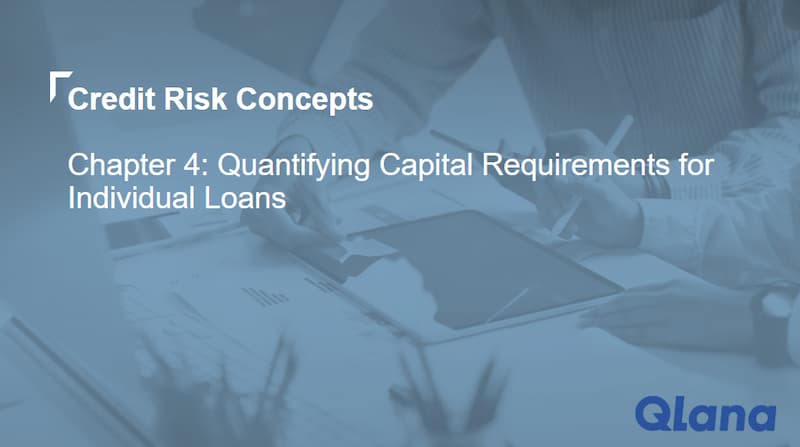 Credit Risk Concepts

Chapter 4: Quantifying Capital Requirements for Individual Loans

Qlana